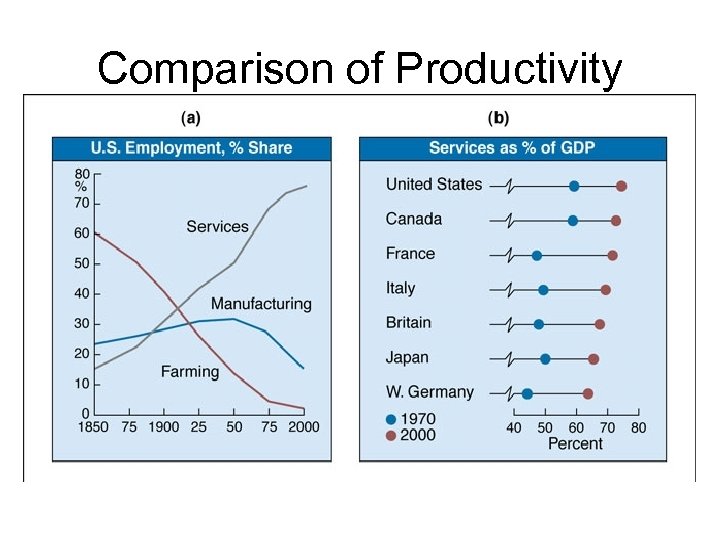 Comparison of Productivity

(a)

U.S. Employment, % Share

80
%
70
60
50
40
30
20
10
0

Services
Manufacturing
Farming

1850 75 1900 25 50 75 2000

(b)

Services as % of GDP

United States
Canada
France
Italy
Britain
Japan
W. Germany

1970
2000

40 50 60 70 80
Percent